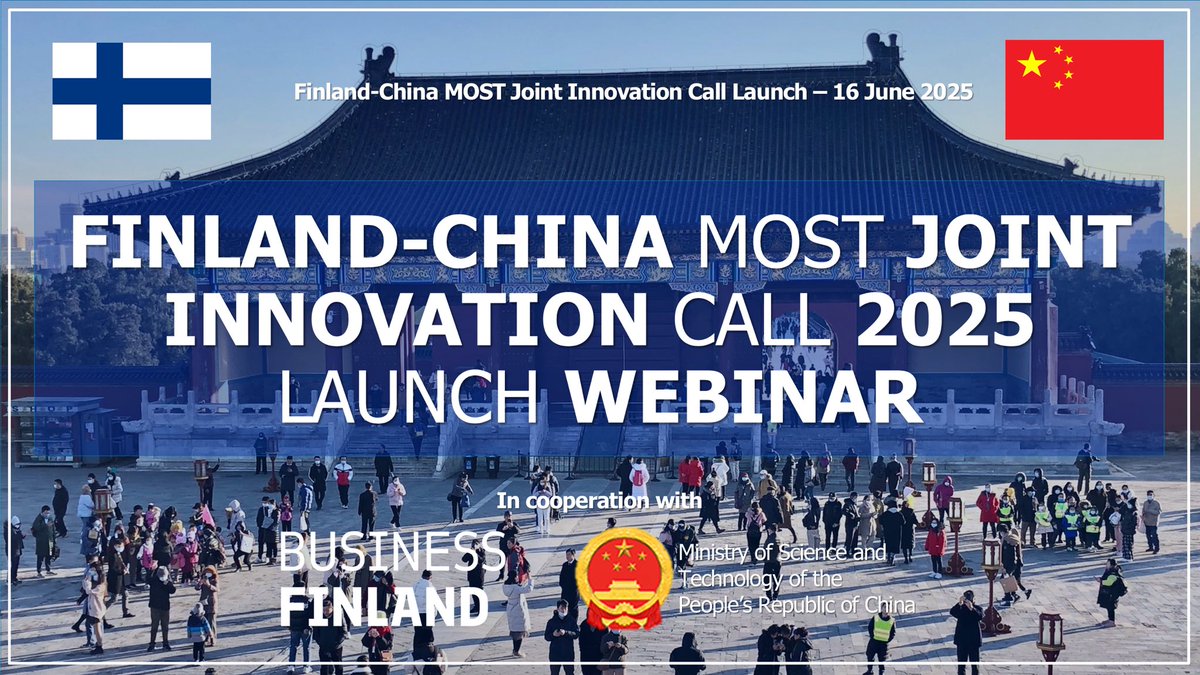 Finland-China MOST Joint Innovation Call Launch – 16 June 2025

FINLAND-CHINA MOST JOINT INNOVATION CALL 2025 LAUNCH WEBINAR

In cooperation with

BUSINESS FINLAND

Ministry of Science and Technology of the People's Republic of China